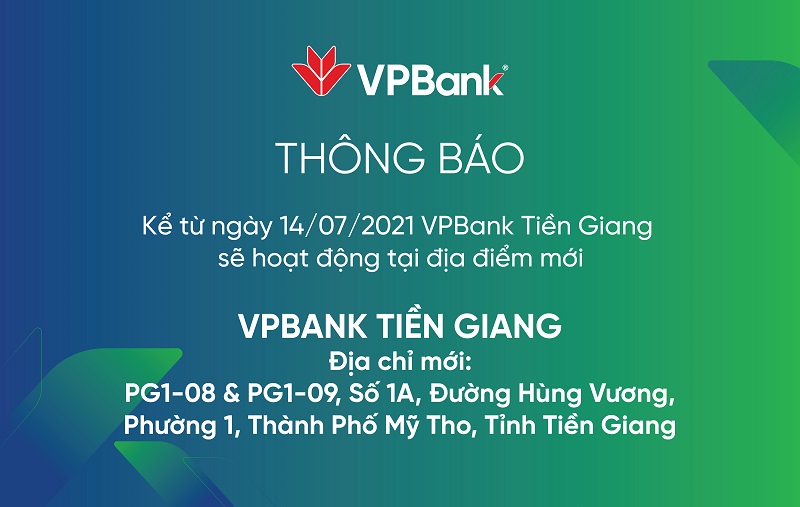 VPBank®

THÔNG BÁO

Kể từ ngày 14/07/2021 VPBank Tiền Giang sẽ hoạt động tại địa điểm mới

VPBANK TIỀN GIANG
Địa chỉ mới:
PG1-08 & PG1-09, Số 1A, Đường Hùng Vương, Phường 1, Thành Phố Mỹ Tho, Tỉnh Tiền Giang